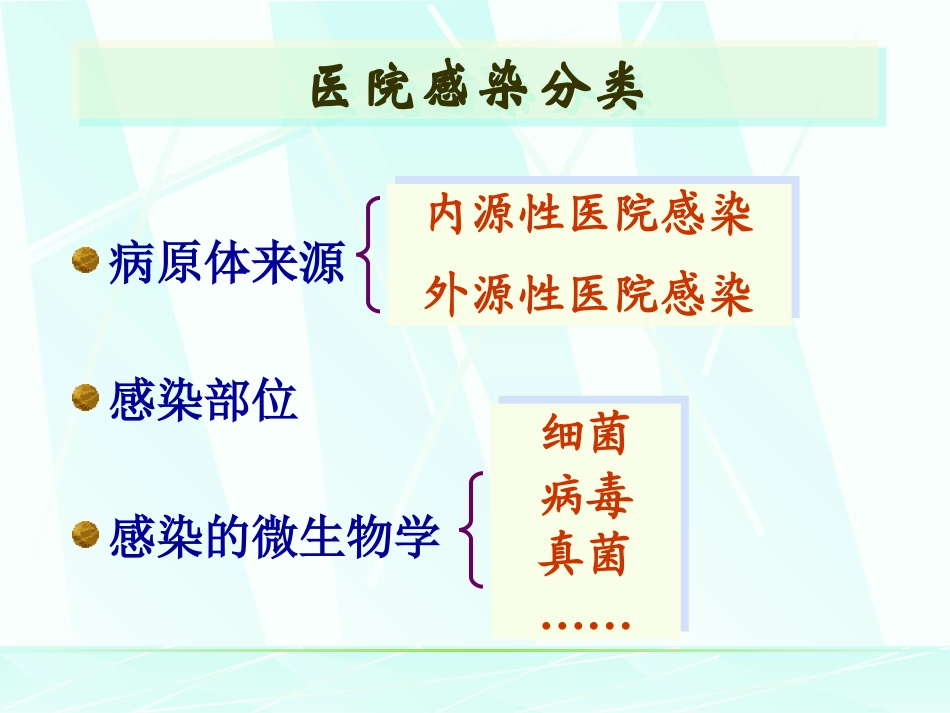 医院感染分类

病原体来源

内源性医院感染

外源性医院感染

感染部位

感染的微生物学

细菌

病毒

真菌

……